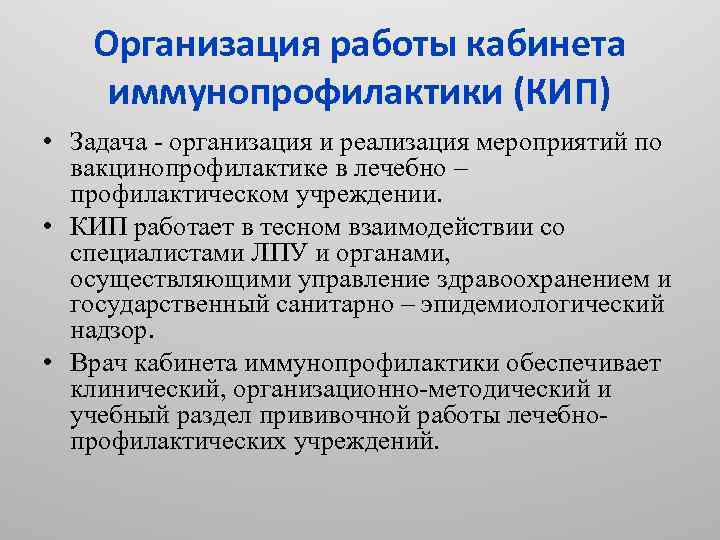 Организация работы кабинета иммунопрофилактики (КИП)

• Задача - организация и реализация мероприятий по вакцинопрофилактике в лечебно – профилактическом учреждении.

• КИП работает в тесном взаимодействии со специалистами ЛПУ и органами, осуществляющими управление здравоохранением и государственный санитарно – эпидемиологический надзор.

• Врач кабинета иммунопрофилактики обеспечивает клинический, организационно-методический и учебный раздел прививочной работы лечебно-профилактических учреждений.